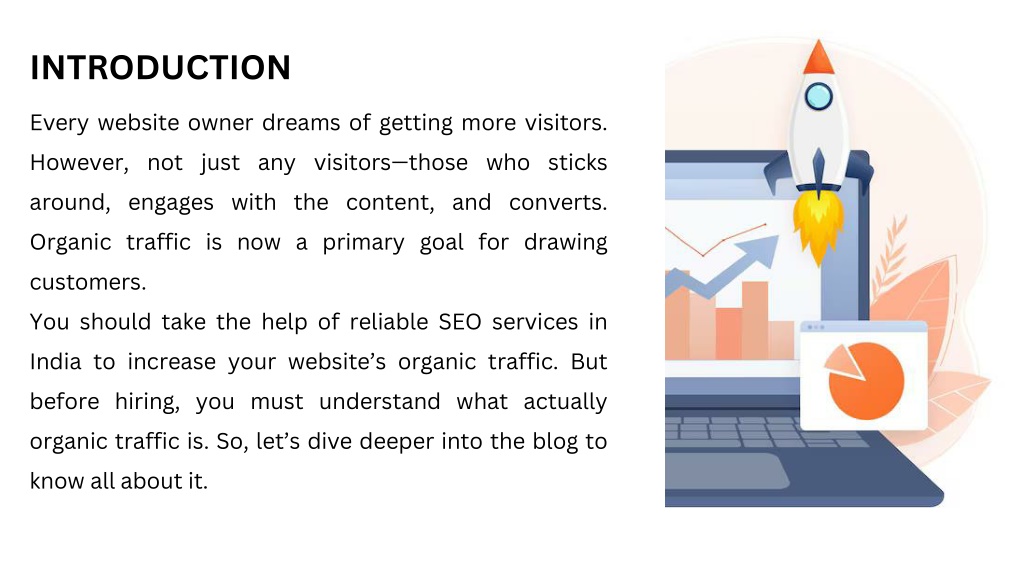 INTRODUCTION

Every website owner dreams of getting more visitors. However, not just any visitors—those who sticks around, engages with the content, and converts. Organic traffic is now a primary goal for drawing customers.

You should take the help of reliable SEO services in India to increase your website's organic traffic. But before hiring, you must understand what actually organic traffic is. So, let's dive deeper into the blog to know all about it.